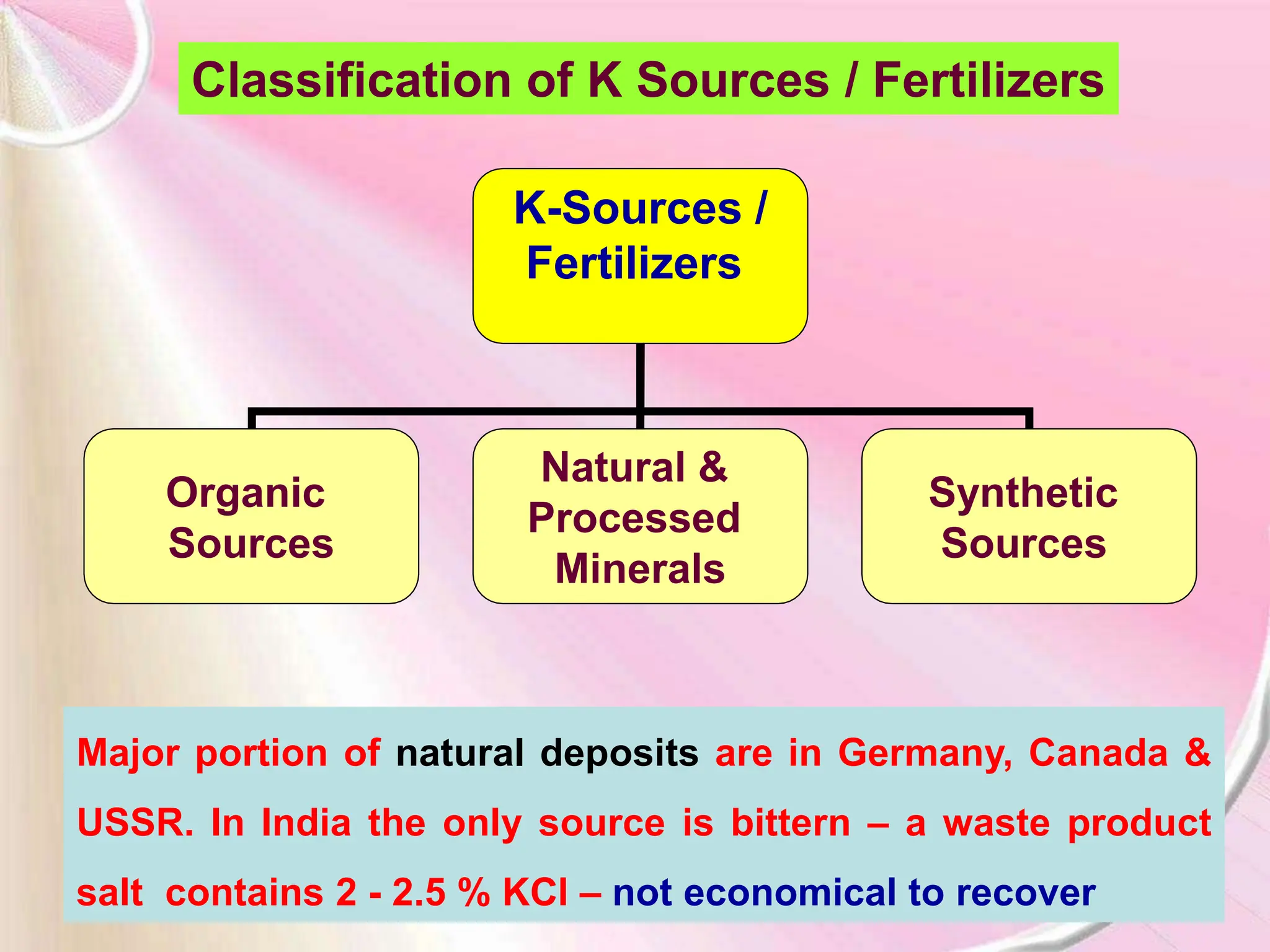 Classification of K Sources / Fertilizers

K-Sources / Fertilizers

Organic Sources

Natural & Processed Minerals

Synthetic Sources

Major portion of natural deposits are in Germany, Canada & USSR. In India the only source is bittern – a waste product salt contains 2 - 2.5 % KCl – not economical to recover